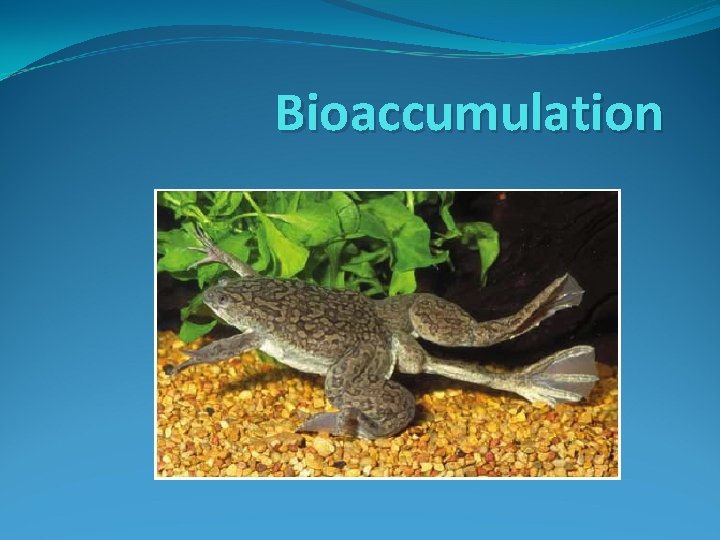 Bioaccumulation